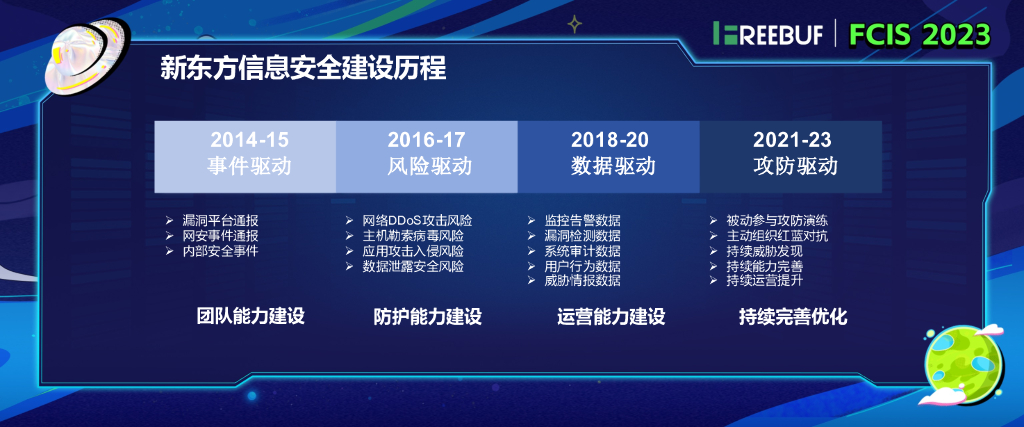 FREEBUF | FCIS 2023

新东方信息安全建设历程

2014-15
事件驱动

➢ 漏洞平台通报
➢ 网安事件通报
➢ 内部安全事件

团队能力建设

2016-17
风险驱动

➢ 网络DDoS攻击风险
➢ 主机勒索病毒风险
➢ 应用攻击入侵风险
➢ 数据泄露安全风险

防护能力建设

2018-20
数据驱动

➢ 监控告警数据
➢ 漏洞检测数据
➢ 系统审计数据
➢ 用户行为数据
➢ 威胁情报数据

运营能力建设

2021-23
攻防驱动

➢ 被动参与攻防演练
➢ 主动组织红蓝对抗
➢ 持续威胁发现
➢ 持续能力完善
➢ 持续运营提升

持续完善优化